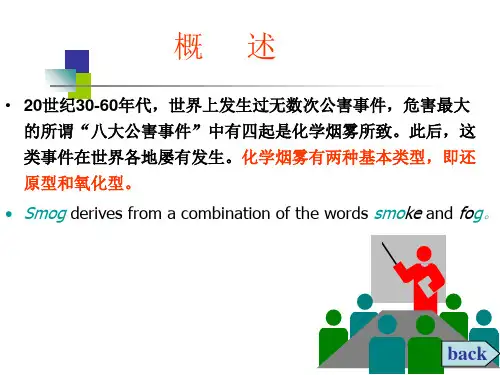 概　述

• 20世纪30-60年代，世界上发生过无数次公害事件，危害最大的所谓“八大公害事件”中有四起是化学烟雾所致。此后，这类事件在世界各地屡有发生。化学烟雾有两种基本类型，即还原型和氧化型。

• Smog derives from a combination of the words smoke and fog。

back